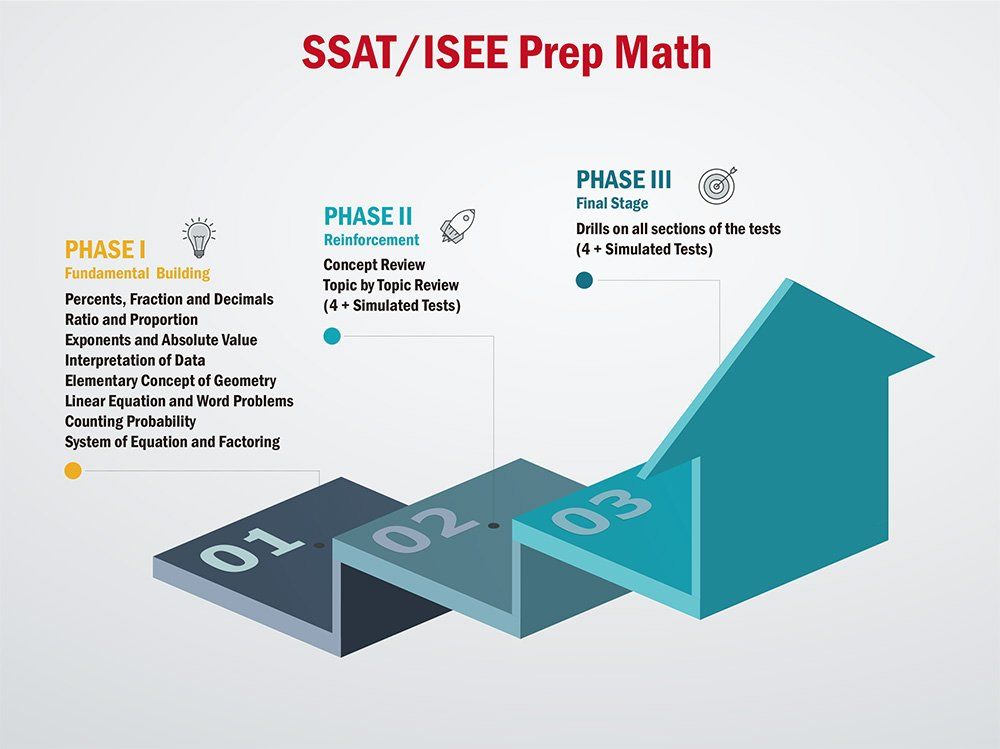 SSAT/ISEE Prep Math

PHASE I
Fundamental Building
Percents, Fraction and Decimals
Ratio and Proportion
Exponents and Absolute Value
Interpretation of Data
Elementary Concept of Geometry
Linear Equation and Word Problems
Counting Probability
System of Equation and Factoring

PHASE II
Reinforcement
Concept Review
Topic by Topic Review
(4 + Simulated Tests)

PHASE III
Final Stage
Drills on all sections of the tests
(4 + Simulated Tests)

01
02
03